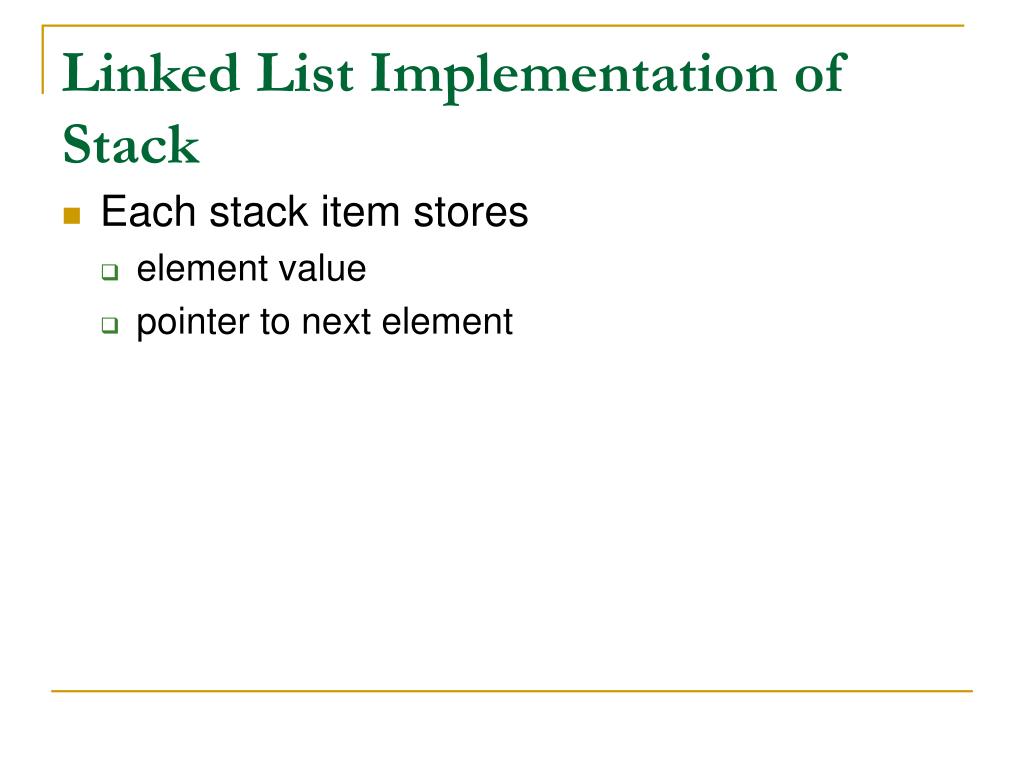 Linked List Implementation of Stack

Each stack item stores
element value
pointer to next element